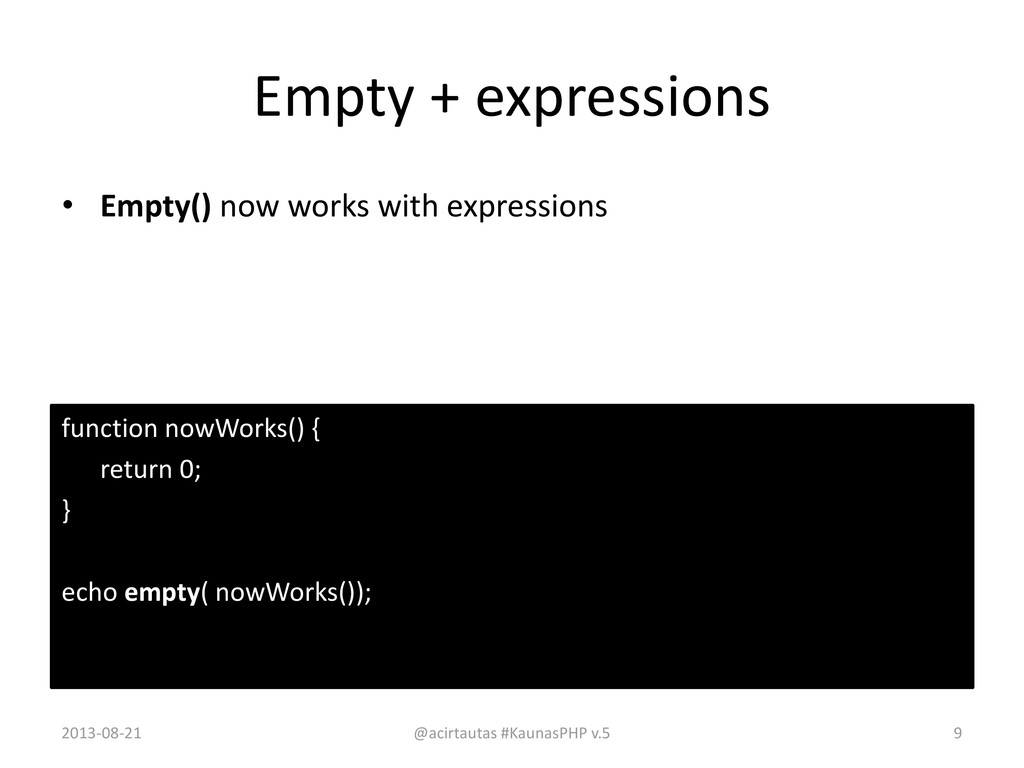 Empty + expressions

• Empty() now works with expressions

function nowWorks() {
return 0;
}

echo empty( nowWorks());

2013-08-21

@acirtautas #KaunasPHP v.5

9